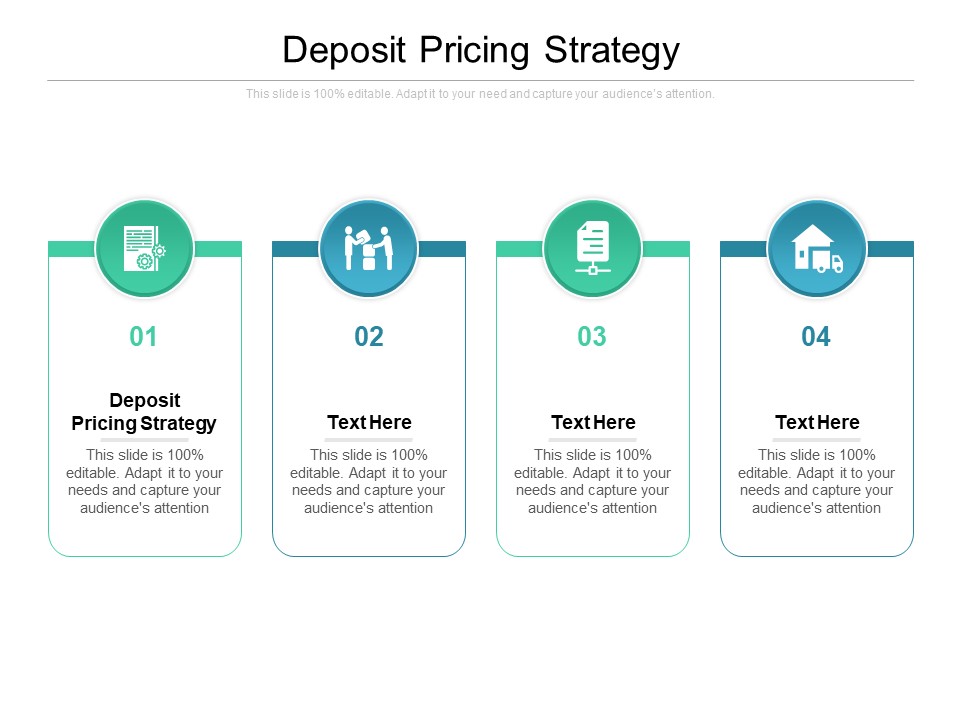 Deposit Pricing Strategy

This slide is 100% editable. Adapt it to your need and capture your audience's attention.

01

Deposit Pricing Strategy

This slide is 100% editable. Adapt it to your needs and capture your audience's attention

02

Text Here

This slide is 100% editable. Adapt it to your needs and capture your audience's attention

03

Text Here

This slide is 100% editable. Adapt it to your needs and capture your audience's attention

04

Text Here

This slide is 100% editable. Adapt it to your needs and capture your audience's attention